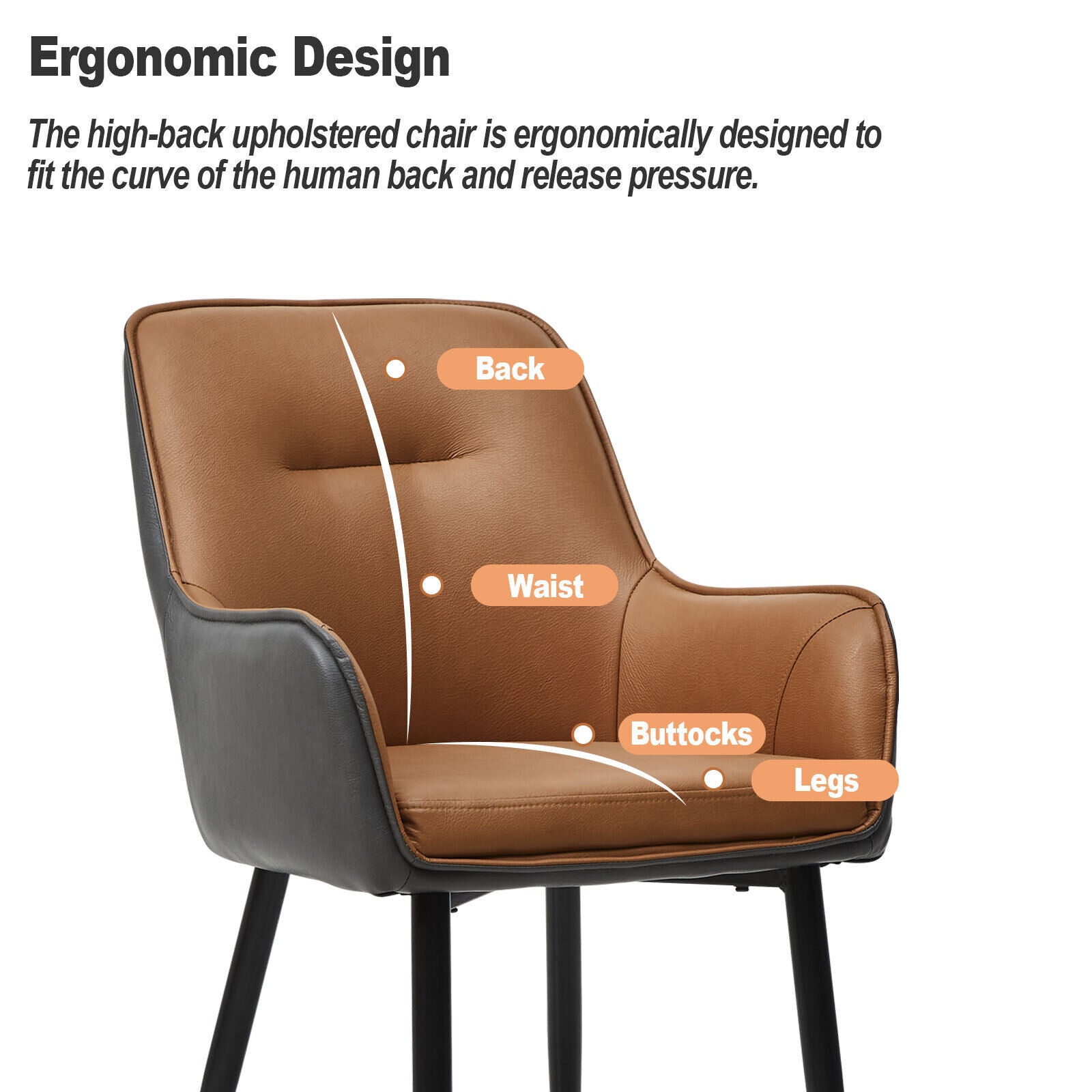 Ergonomic Design

The high-back upholstered chair is ergonomically designed to fit the curve of the human back and release pressure.

Back

Waist

Buttocks

Legs